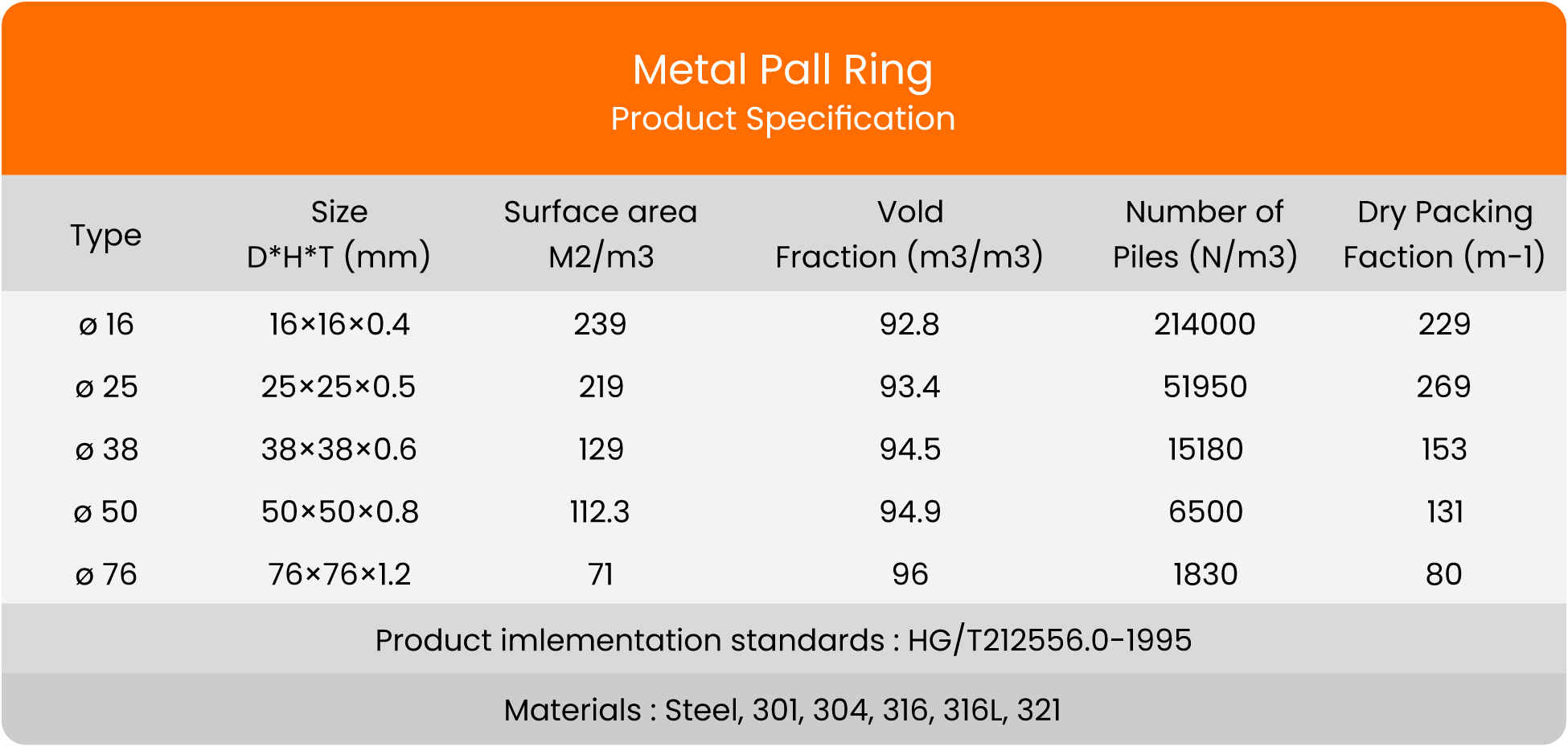 Metal Pall Ring
Product Specification

| Type | Size D*H*T (mm) | Surface area M2/m3 | Vold Fraction (m3/m3) | Number of Piles (N/m3) | Dry Packing Faction (m-1) |
|---|---|---|---|---|---|
| ø 16 | 16×16×0.4 | 239 | 92.8 | 214000 | 229 |
| ø 25 | 25×25×0.5 | 219 | 93.4 | 51950 | 269 |
| ø 38 | 38×38×0.6 | 129 | 94.5 | 15180 | 153 |
| ø 50 | 50×50×0.8 | 112.3 | 94.9 | 6500 | 131 |
| ø 76 | 76×76×1.2 | 71 | 96 | 1830 | 80 |

Product imlementation standards : HG/T212556.0-1995

Materials : Steel, 301, 304, 316, 316L, 321